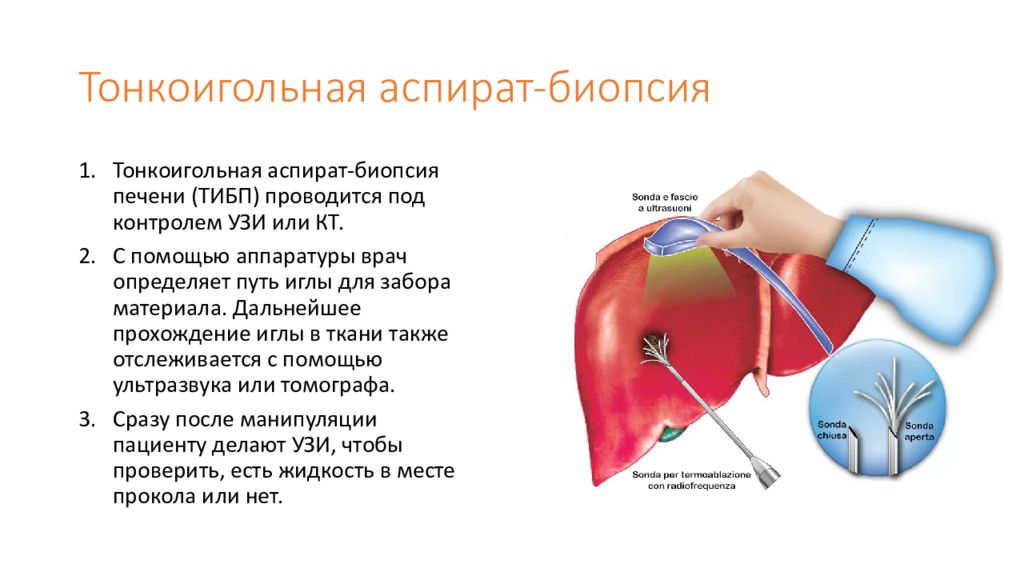 Тонкоигольная аспират-биопсия

1. Тонкоигольная аспират-биопсия печени (ТИБП) проводится под контролем УЗИ или КТ.
2. С помощью аппаратуры врач определяет путь иглы для забора материала. Дальнейшее прохождение иглы в ткани также отслеживается с помощью ультразвука или томографа.
3. Сразу после манипуляции пациенту делают УЗИ, чтобы проверить, есть жидкость в месте прокола или нет.

Sonda e fascio a ultrasuoni

Sonda chiusa

Sonda aperta

Sonda per termoablazione con radiofrequenza